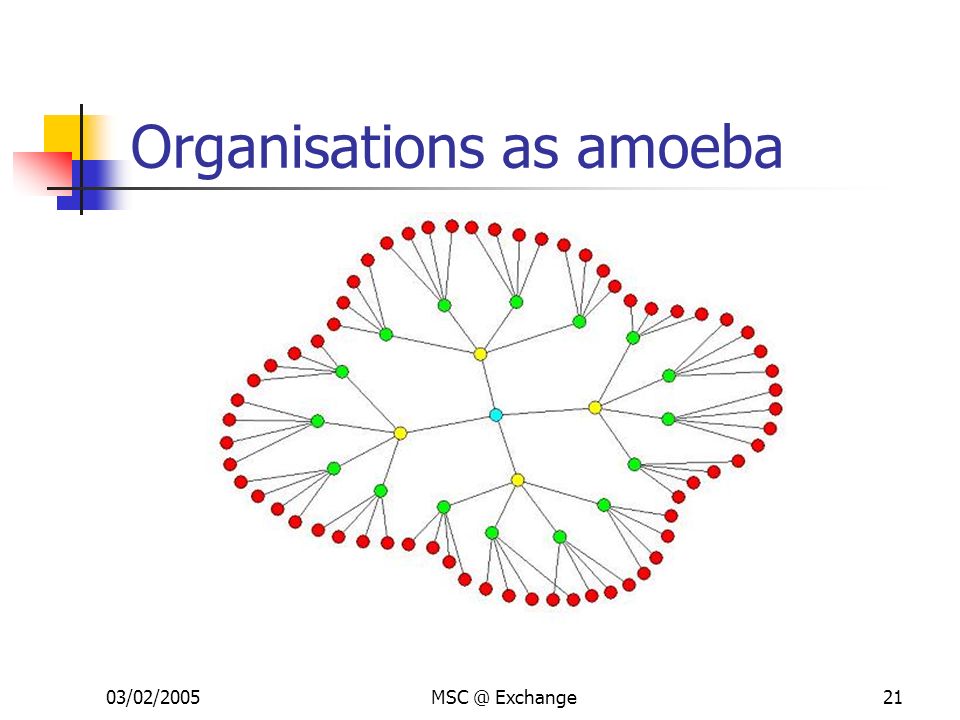 Organisations as amoeba

03/02/2005

MSC @ Exchange

21